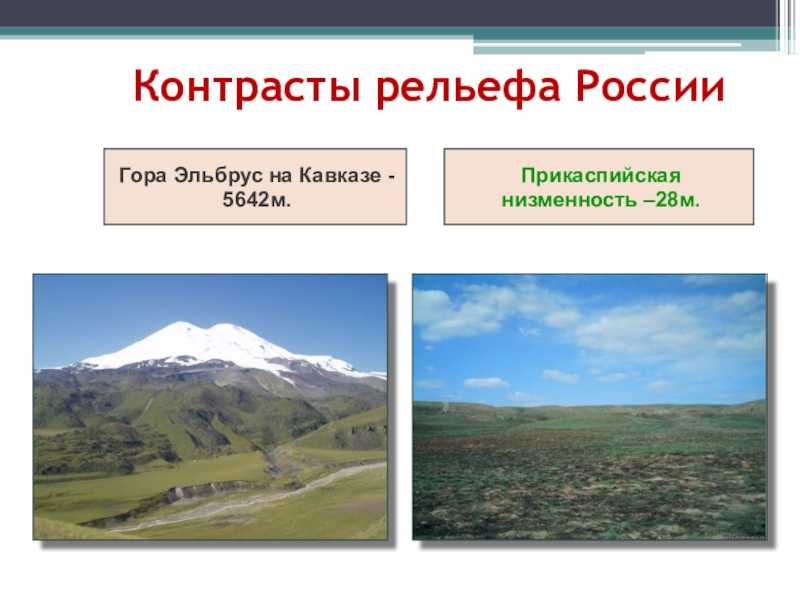 Контрасты рельефа России

Гора Эльбрус на Кавказе - 5642м.

Прикаспийская низменность –28м.